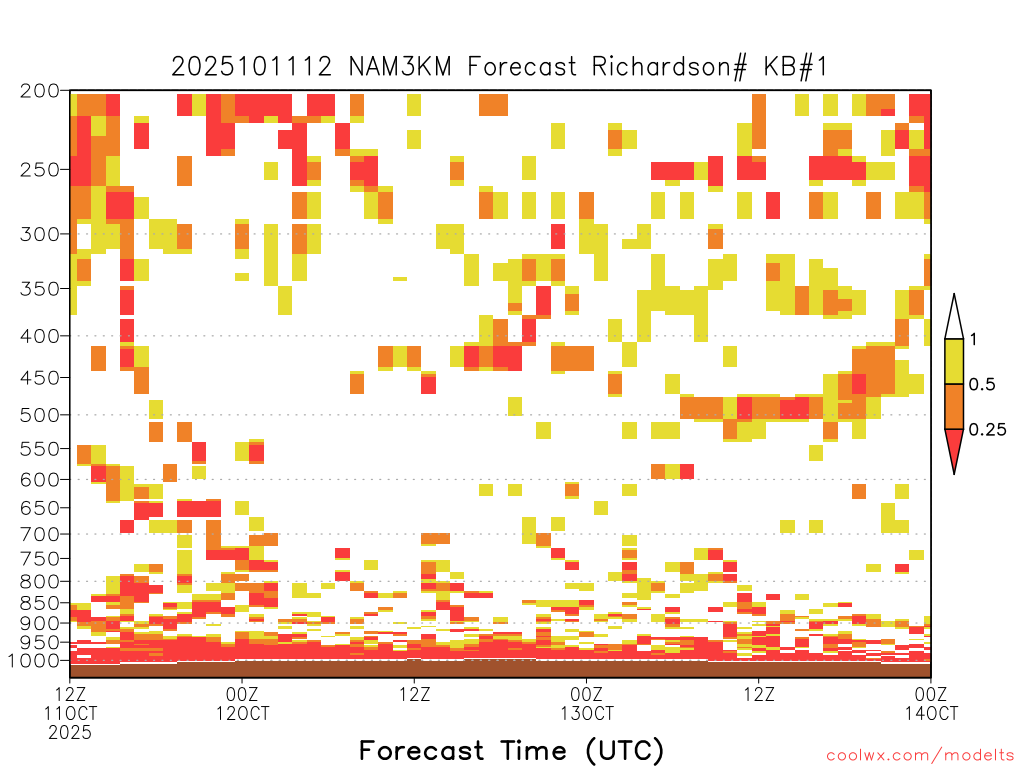 2025101112 NAM3KM Forecast Richardson# KB#1

200
250
300
350
400
450
500
550
600
650
700
750
800
850
900
950
1000

1
0.5
0.25

12Z 11OCT 2025
00Z 12OCT
12Z
00Z 13OCT
12Z
00Z 14OCT

Forecast Time (UTC)

coolwx.com/modelts